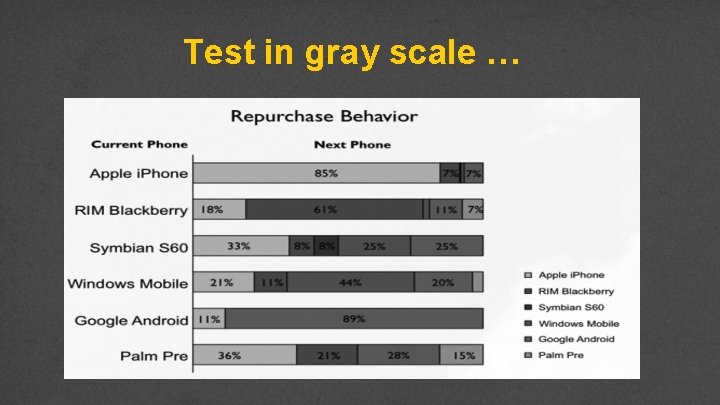 Test in gray scale …

Repurchase Behavior

Current Phone

Next Phone

Apple iPhone 85% 7% 7%

RIM Blackberry 18% 61% 11% 7%

Symbian S60 33% 8% 8% 25% 25%

Windows Mobile 21% 11% 44% 20%

Google Android 11% 89%

Palm Pre 36% 21% 28% 15%

Apple iPhone
RIM Blackberry
Symbian S60
Windows Mobile
Google Android
Palm Pre